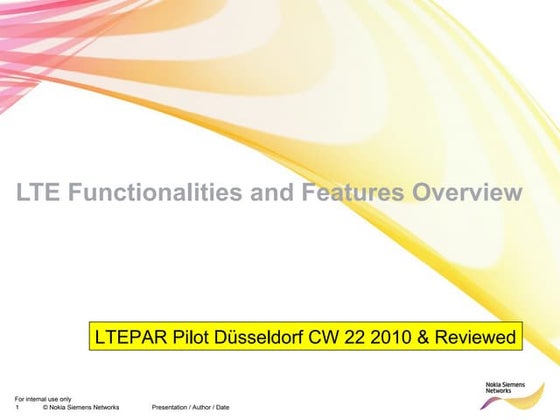 LTE Functionalities and Features Overview

LTEPAR Pilot Düsseldorf CW 22 2010 & Reviewed

For internal use only
1 © Nokia Siemens Networks Presentation / Author / Date

Nokia Siemens Networks